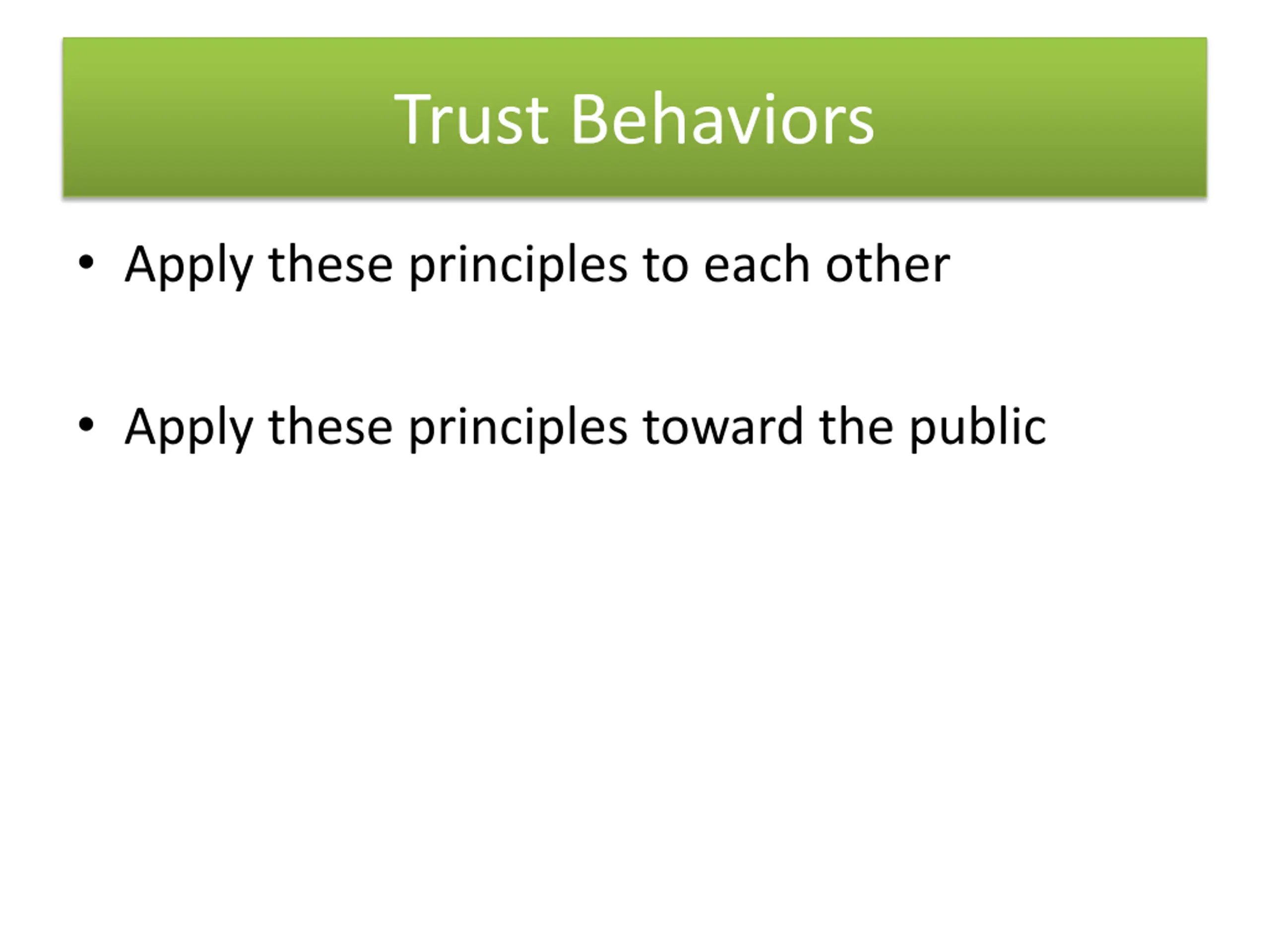 Trust Behaviors

• Apply these principles to each other

• Apply these principles toward the public